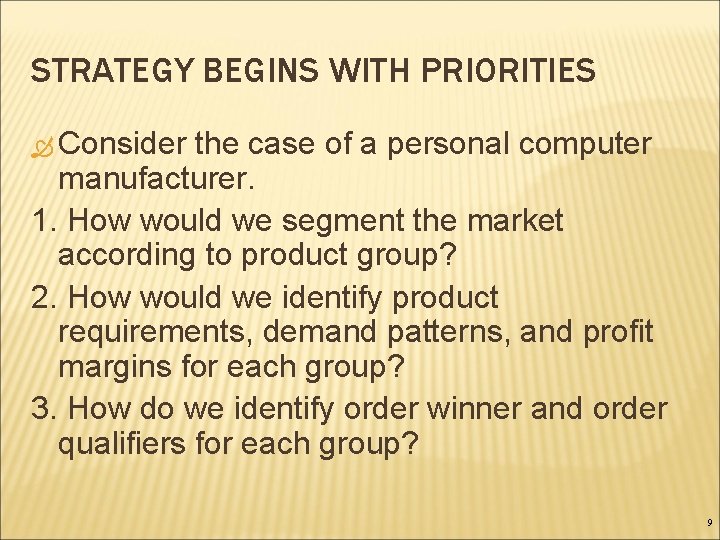 STRATEGY BEGINS WITH PRIORITIES

Consider the case of a personal computer manufacturer.

1. How would we segment the market according to product group?

2. How would we identify product requirements, demand patterns, and profit margins for each group?

3. How do we identify order winner and order qualifiers for each group?

9